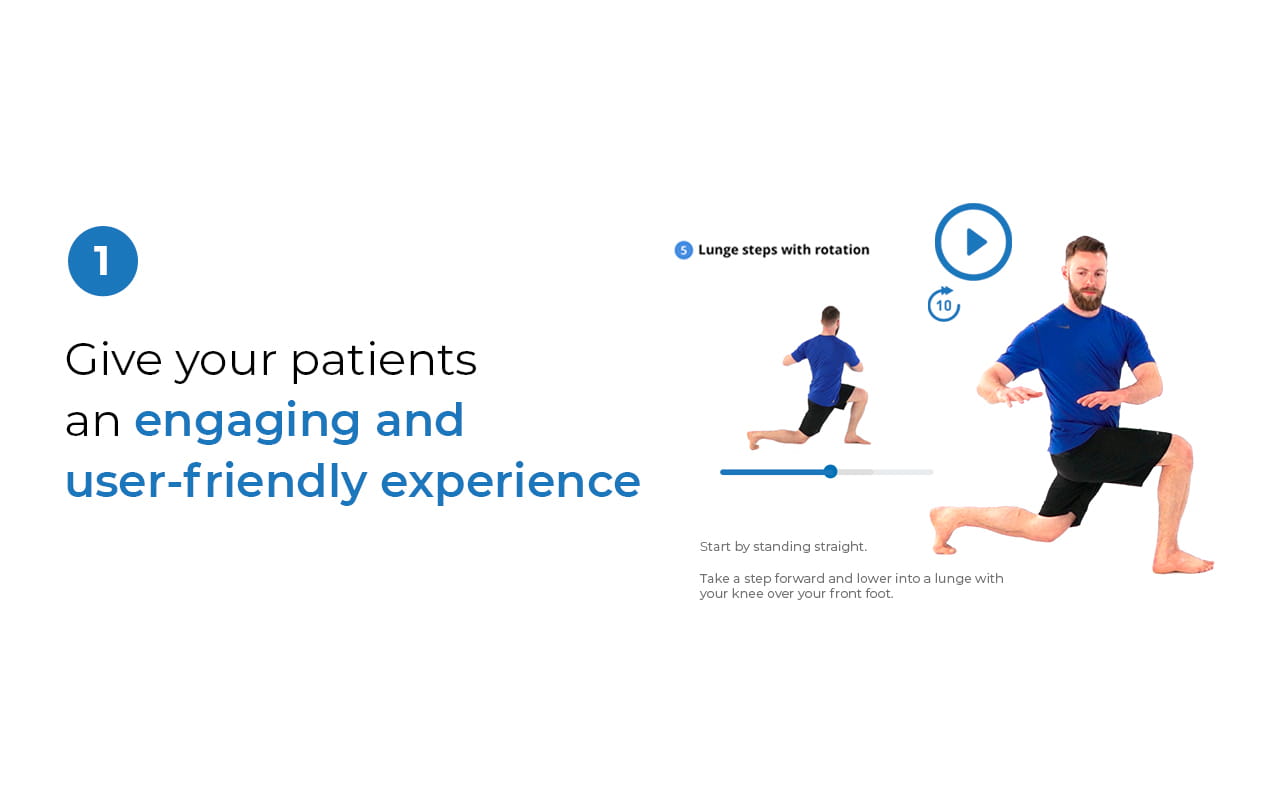 1

Give your patients an engaging and user-friendly experience

5 Lunge steps with rotation

10

Start by standing straight.

Take a step forward and lower into a lunge with your knee over your front foot.